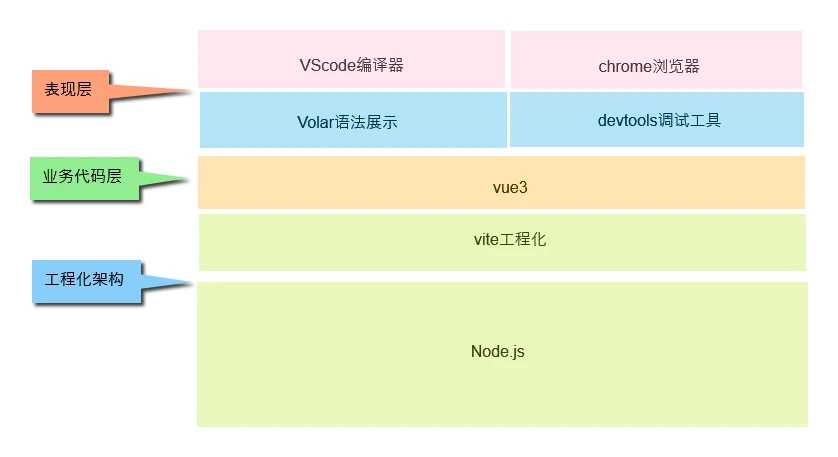 表现层

VScode编译器

chrome浏览器

Volar语法展示

devtools调试工具

业务代码层

vue3

vite工程化

工程化架构

Node.js